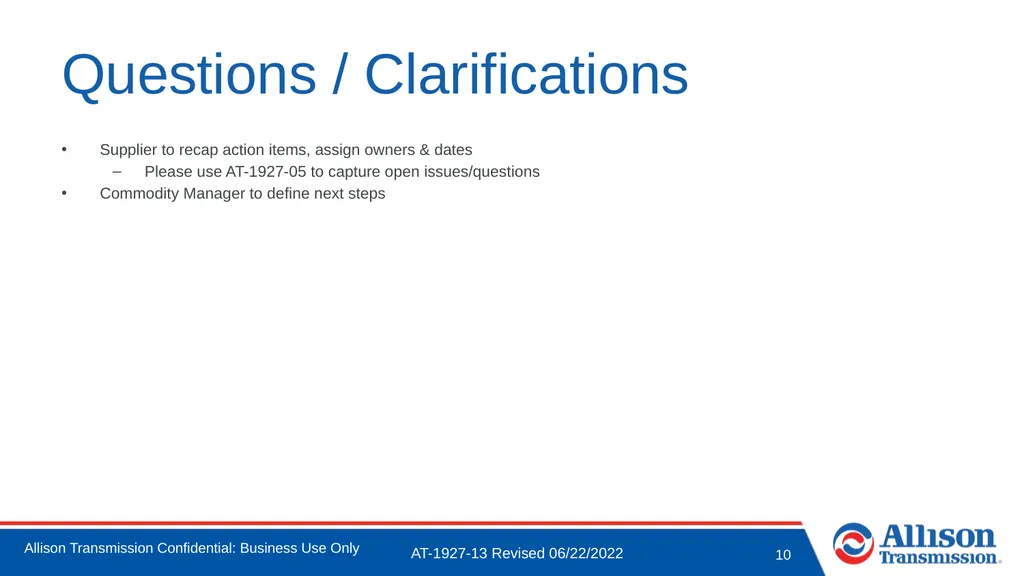 Questions / Clarifications

• Supplier to recap action items, assign owners & dates
  – Please use AT-1927-05 to capture open issues/questions
• Commodity Manager to define next steps

Allison Transmission Confidential: Business Use Only

AT-1927-13 Revised 06/22/2022

10

Allison Transmission.